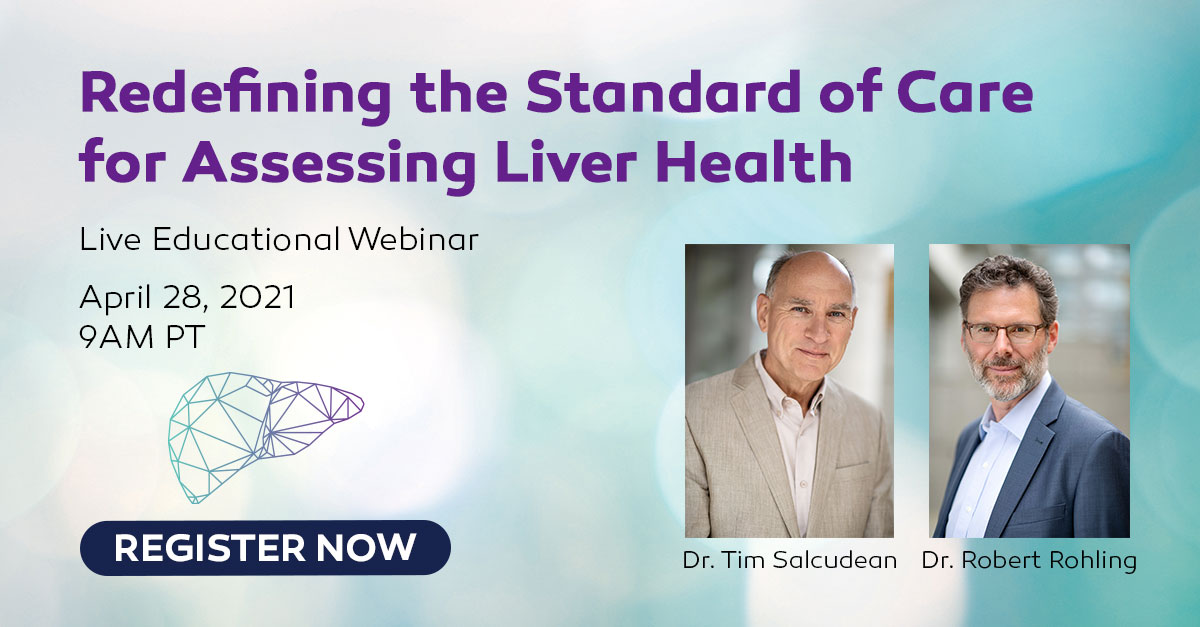 Redefining the Standard of Care for Assessing Liver Health

Live Educational Webinar

April 28, 2021
9AM PT

REGISTER NOW

Dr. Tim Salcudean

Dr. Robert Rohling